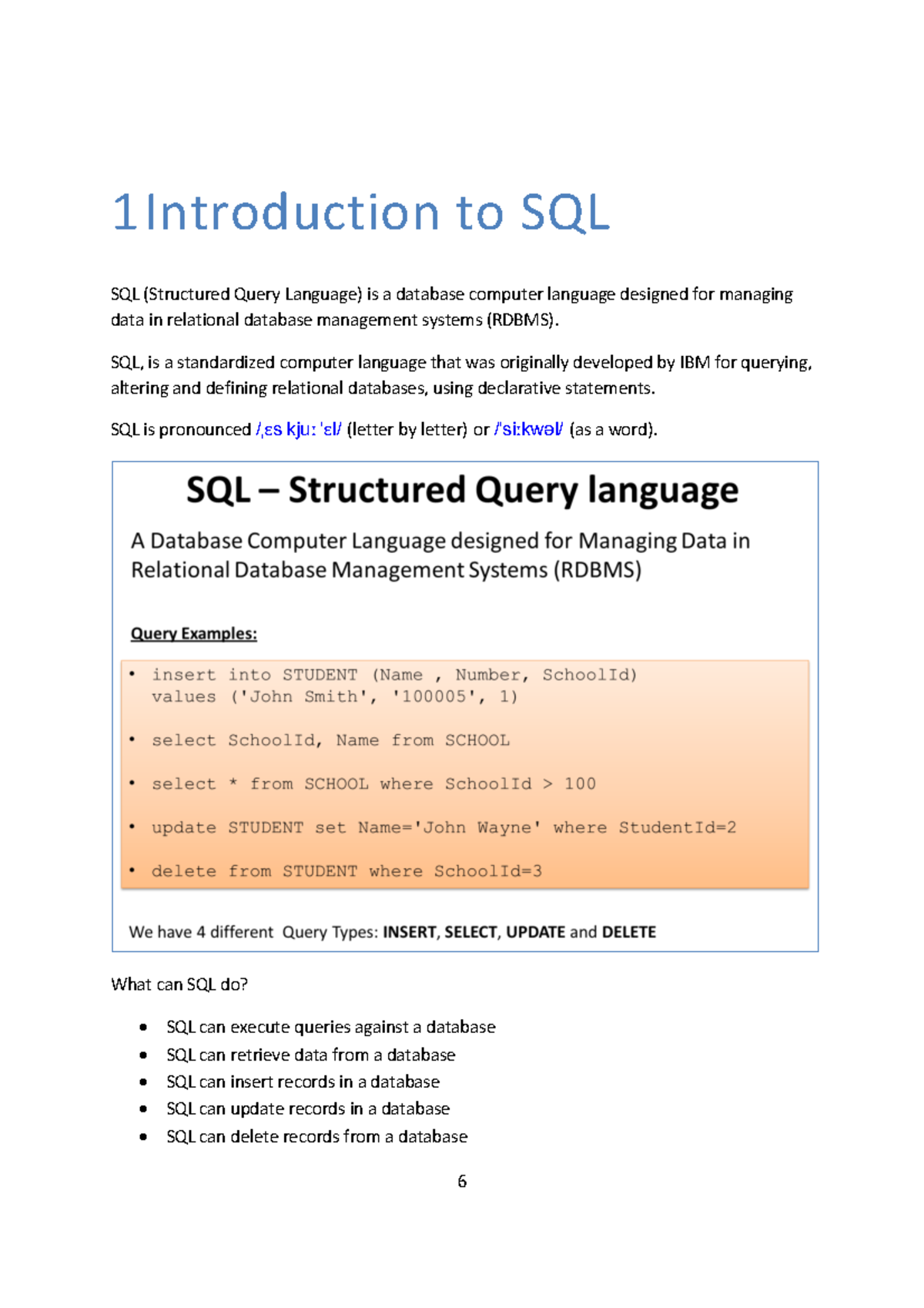 1 Introduction to SQL

SQL (Structured Query Language) is a database computer language designed for managing data in relational database management systems (RDBMS).

SQL, is a standardized computer language that was originally developed by IBM for querying, altering and defining relational databases, using declarative statements.

SQL is pronounced /ˌɛs kjuː ˈɛl/ (letter by letter) or /ˈsiːkwəl/ (as a word).

SQL – Structured Query language

A Database Computer Language designed for Managing Data in Relational Database Management Systems (RDBMS)

Query Examples:

• insert into STUDENT (Name , Number, SchoolId) values ('John Smith', '100005', 1)

• select SchoolId, Name from SCHOOL

• select * from SCHOOL where SchoolId > 100

• update STUDENT set Name='John Wayne' where StudentId=2

• delete from STUDENT where SchoolId=3

We have 4 different Query Types: INSERT, SELECT, UPDATE and DELETE

What can SQL do?

• SQL can execute queries against a database
• SQL can retrieve data from a database
• SQL can insert records in a database
• SQL can update records in a database
• SQL can delete records from a database

6